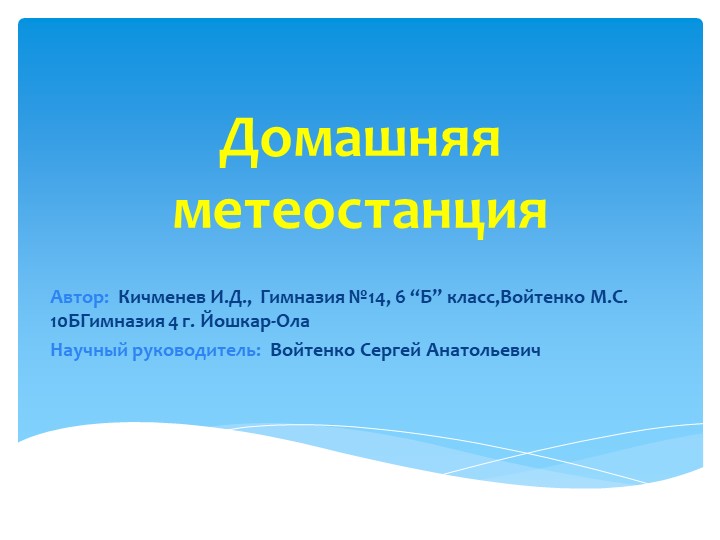 Домашняя метеостанция

Автор: Кичменев И.Д., Гимназия №14, 6 “Б” класс,Войтенко М.С. 10БГимназия 4 г. Йошкар-Ола

Научный руководитель: Войтенко Сергей Анатольевич